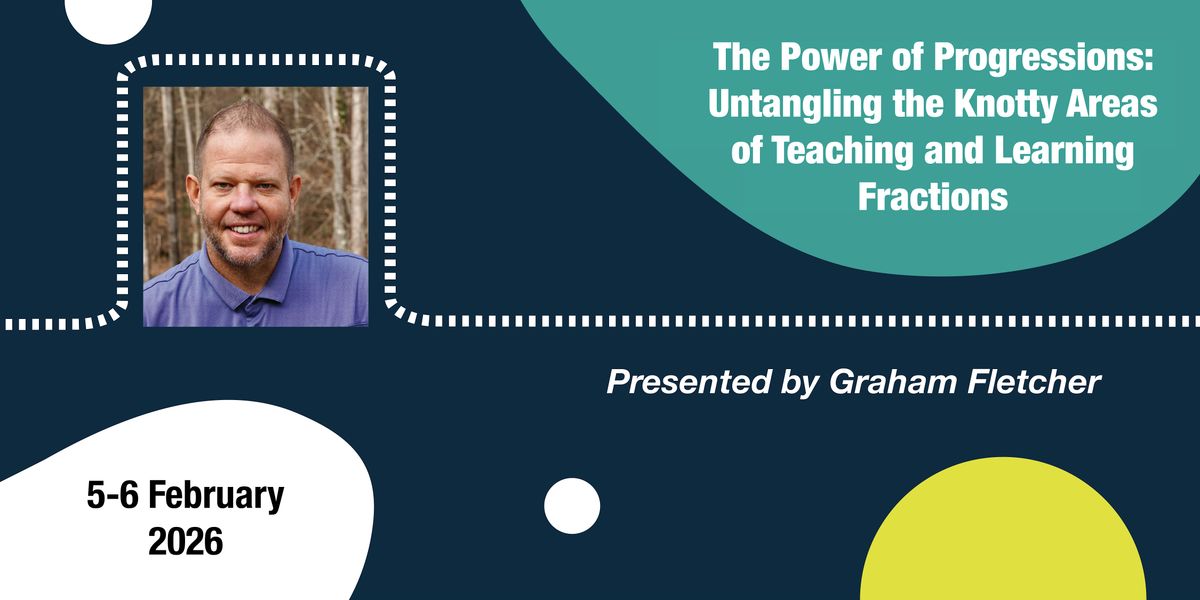 The Power of Progressions: Untangling the Knotty Areas of Teaching and Learning Fractions

Presented by Graham Fletcher

5-6 February 2026